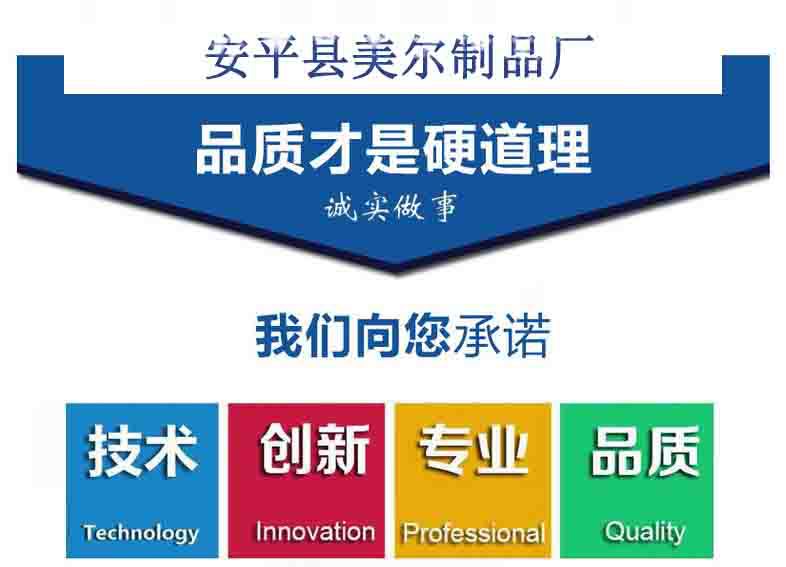 安平县美尔制品厂

品质才是硬道理

诚实做事

我们向您承诺

技术
Technology

创新
Innovation

专业
Professional

品质
Quality